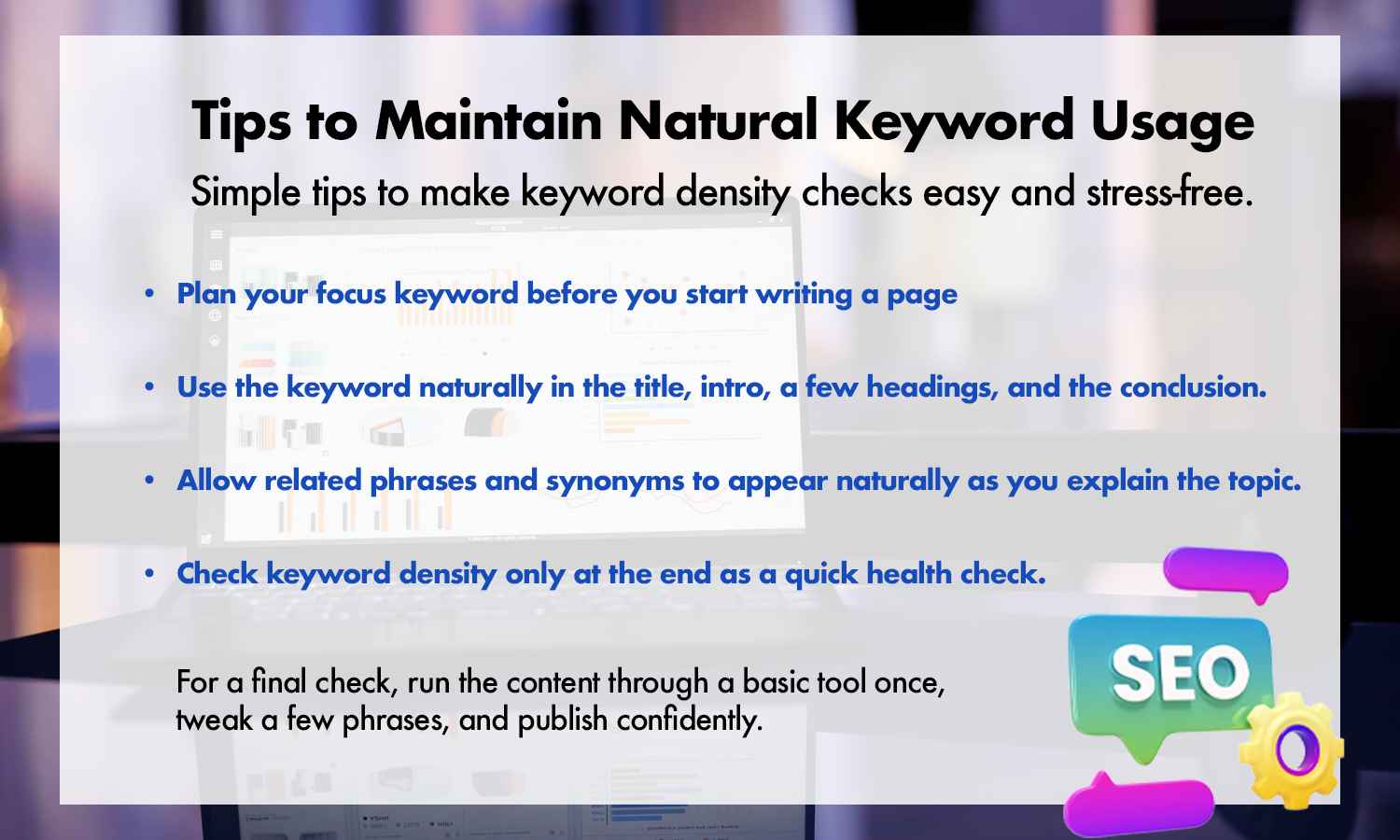 Tips to Maintain Natural Keyword Usage

Simple tips to make keyword density checks easy and stress-free.

• Plan your focus keyword before you start writing a page

• Use the keyword naturally in the title, intro, a few headings, and the conclusion.

• Allow related phrases and synonyms to appear naturally as you explain the topic.

• Check keyword density only at the end as a quick health check.

For a final check, run the content through a basic tool once, tweak a few phrases, and publish confidently.

SEO